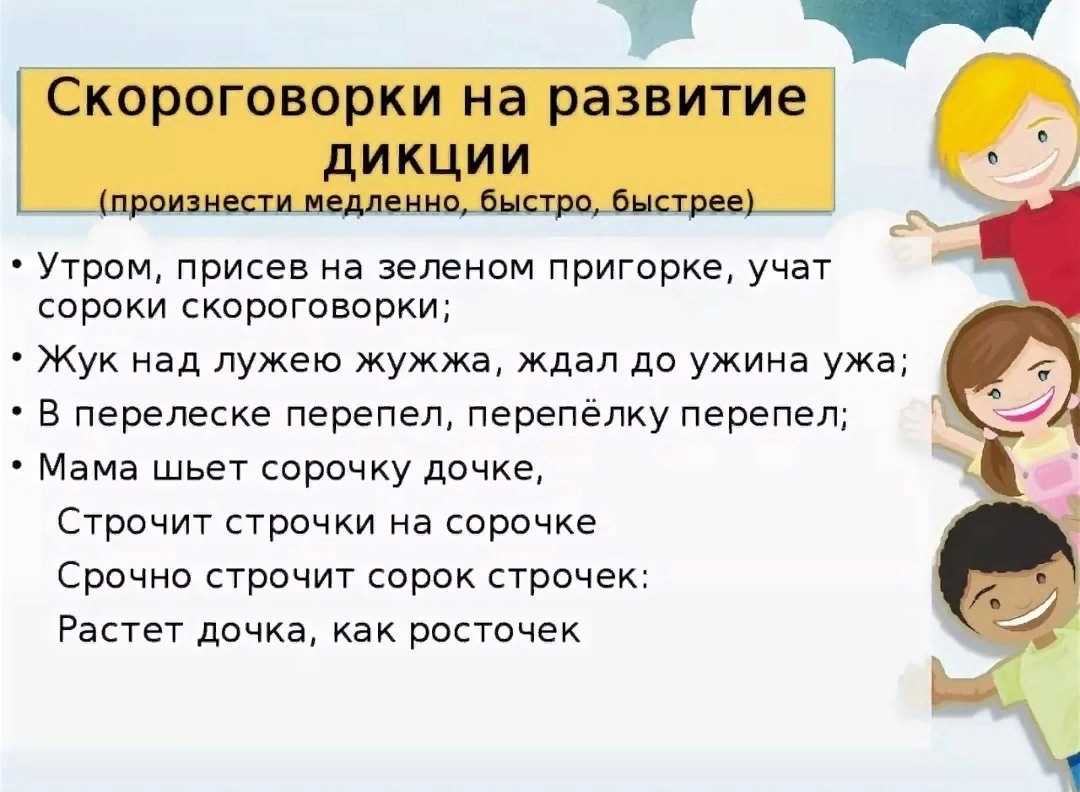 Скороговорки на развитие дикции
(произнести медленно, быстро, быстрее)

• Утром, присев на зеленом пригорке, учат сороки скороговорки;
• Жук над лужею жужжа, ждал до ужина ужа;
• В перелеске перепел, перепёлку перепел;
• Мама шьет сорочку дочке,
Строчит строчки на сорочке
Срочно строчит сорок строчек:
Растет дочка, как росточек